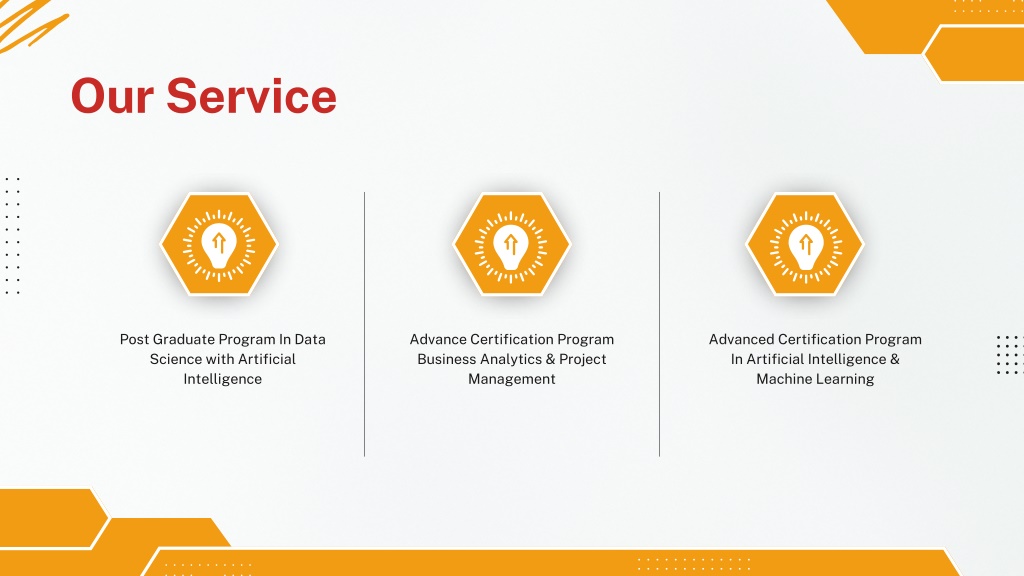 Our Service

Post Graduate Program In Data Science with Artificial Intelligence

Advance Certification Program Business Analytics & Project Management

Advanced Certification Program In Artificial Intelligence & Machine Learning